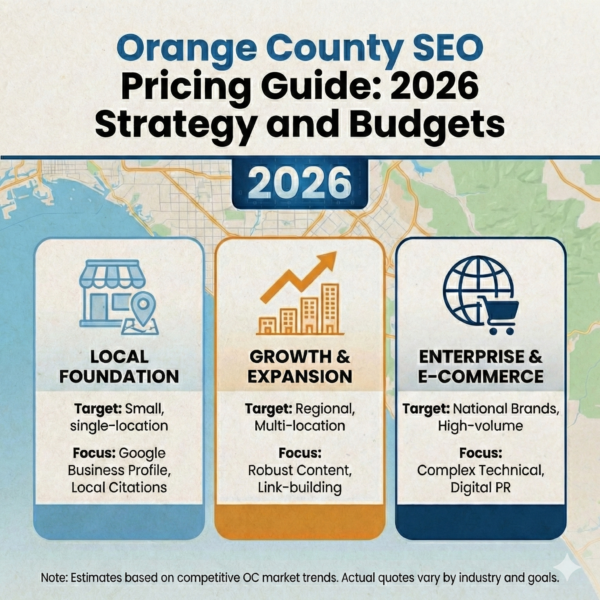 Orange County SEO Pricing Guide: 2026 Strategy and Budgets

2026

LOCAL FOUNDATION

Target: Small, single-location

Focus: Google Business Profile, Local Citations

GROWTH & EXPANSION

Target: Regional, Multi-location

Focus: Robust Content, Link-building

ENTERPRISE & E-COMMERCE

Target: National Brands, High-volume

Focus: Complex Technical, Digital PR

Note: Estimates based on competitive OC market trends. Actual quotes vary by industry and goals.